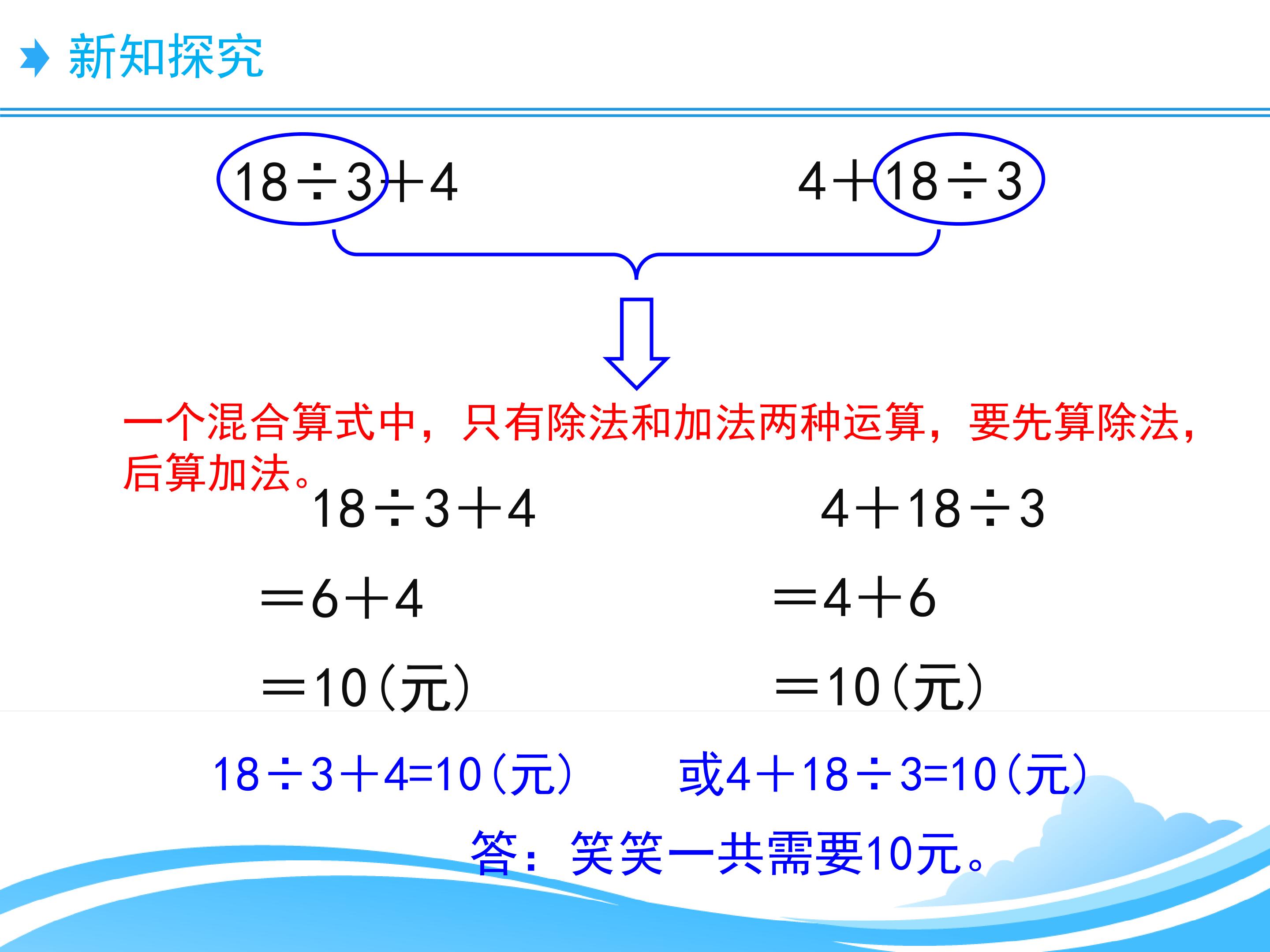 新知探究

$18÷3+4$　　　　$4+18÷3$

一个混合算式中，只有除法和加法两种运算，要先算除法，后算加法。

$18÷3+4$
$=6+4$
$=10$(元)

$4+18÷3$
$=4+6$
$=10$(元)

$18÷3+4=10$(元)　　或$4+18÷3=10$(元)

答：笑笑一共需要10元。